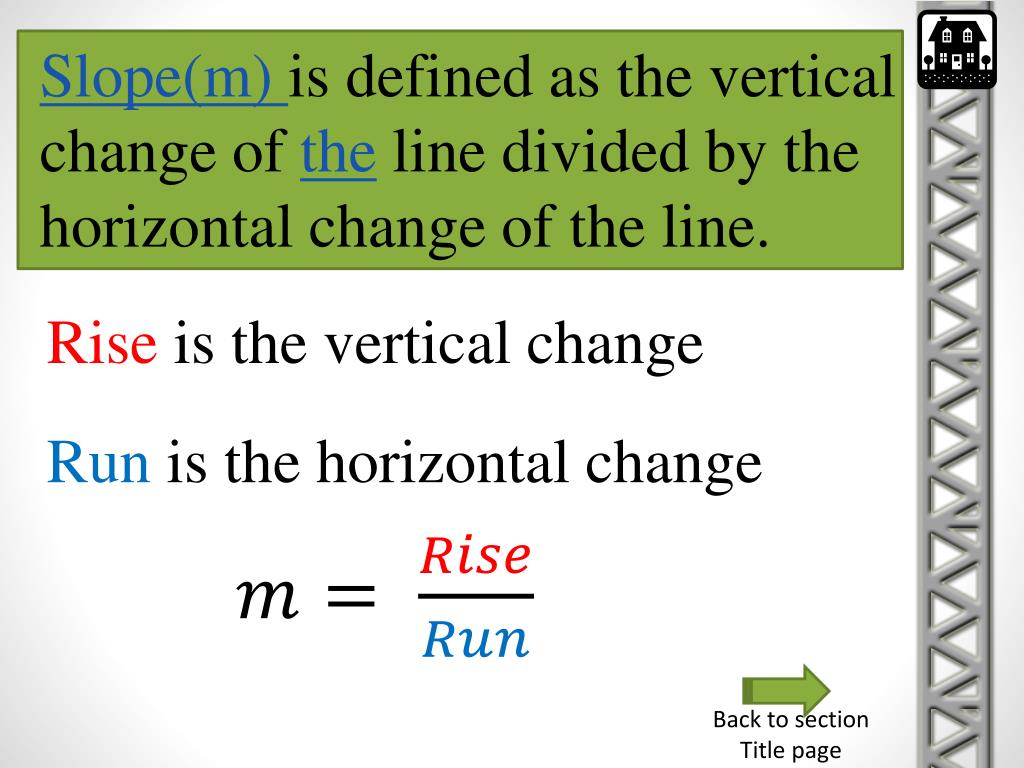 Slope(m) is defined as the vertical change of the line divided by the horizontal change of the line.

Rise is the vertical change

Run is the horizontal change

$m = \frac{Rise}{Run}$

Back to section
Title page